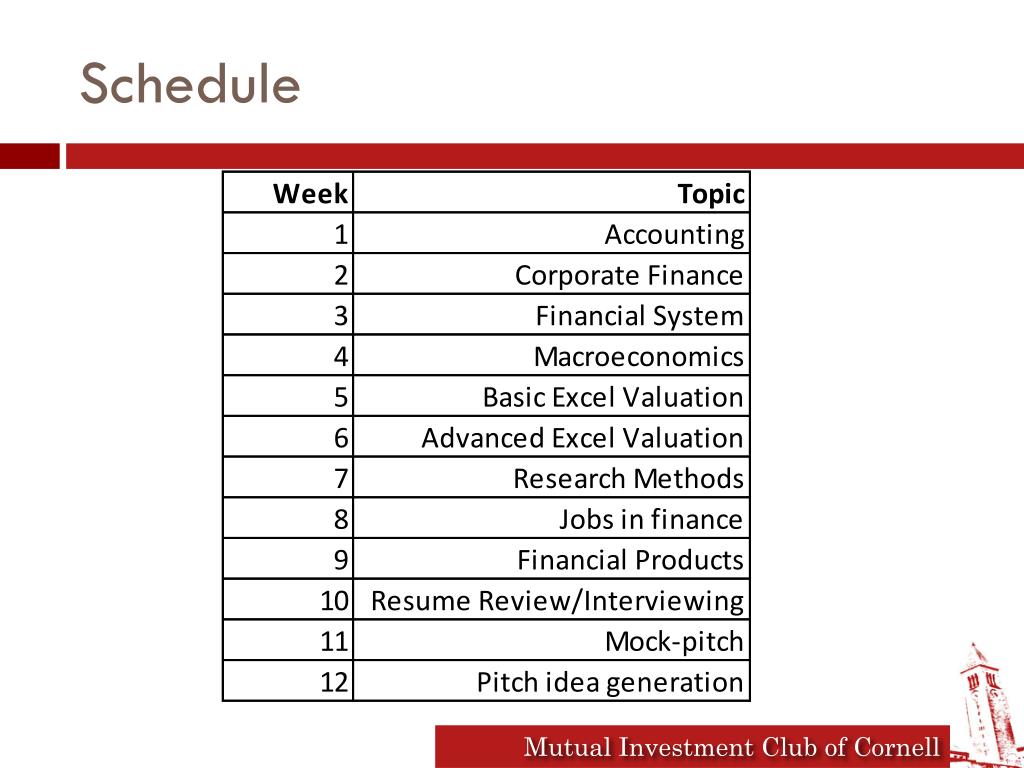 Schedule

| Week | Topic |
|---|---|
| 1 | Accounting |
| 2 | Corporate Finance |
| 3 | Financial System |
| 4 | Macroeconomics |
| 5 | Basic Excel Valuation |
| 6 | Advanced Excel Valuation |
| 7 | Research Methods |
| 8 | Jobs in finance |
| 9 | Financial Products |
| 10 | Resume Review/Interviewing |
| 11 | Mock-pitch |
| 12 | Pitch idea generation |

Mutual Investment Club of Cornell